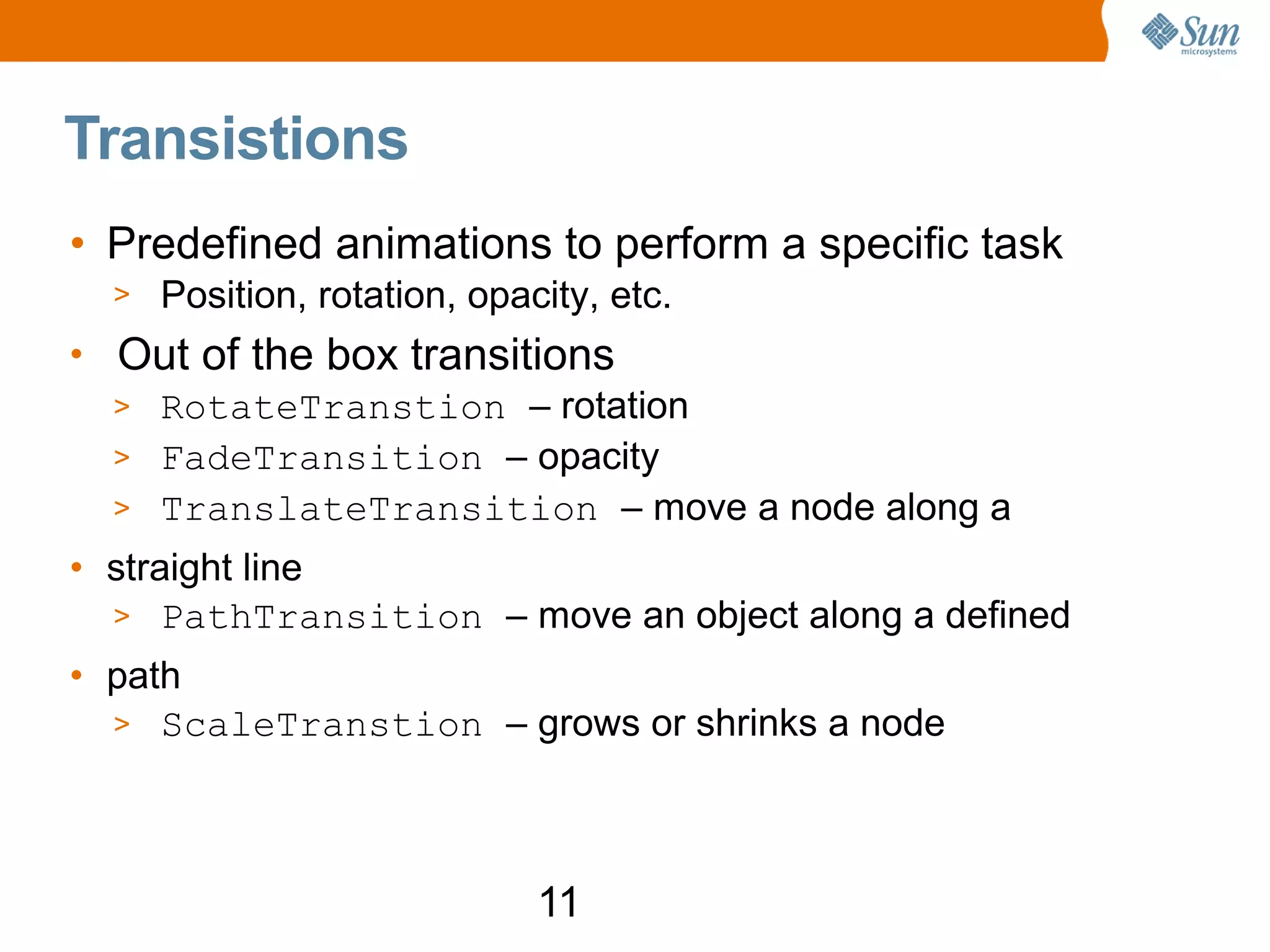 Sun microsystems

Transistions

• Predefined animations to perform a specific task
> Position, rotation, opacity, etc.
• Out of the box transitions
> RotateTranstion – rotation
> FadeTransition – opacity
> TranslateTransition – move a node along a
• straight line
> PathTransition – move an object along a defined
• path
> ScaleTranstion – grows or shrinks a node

11